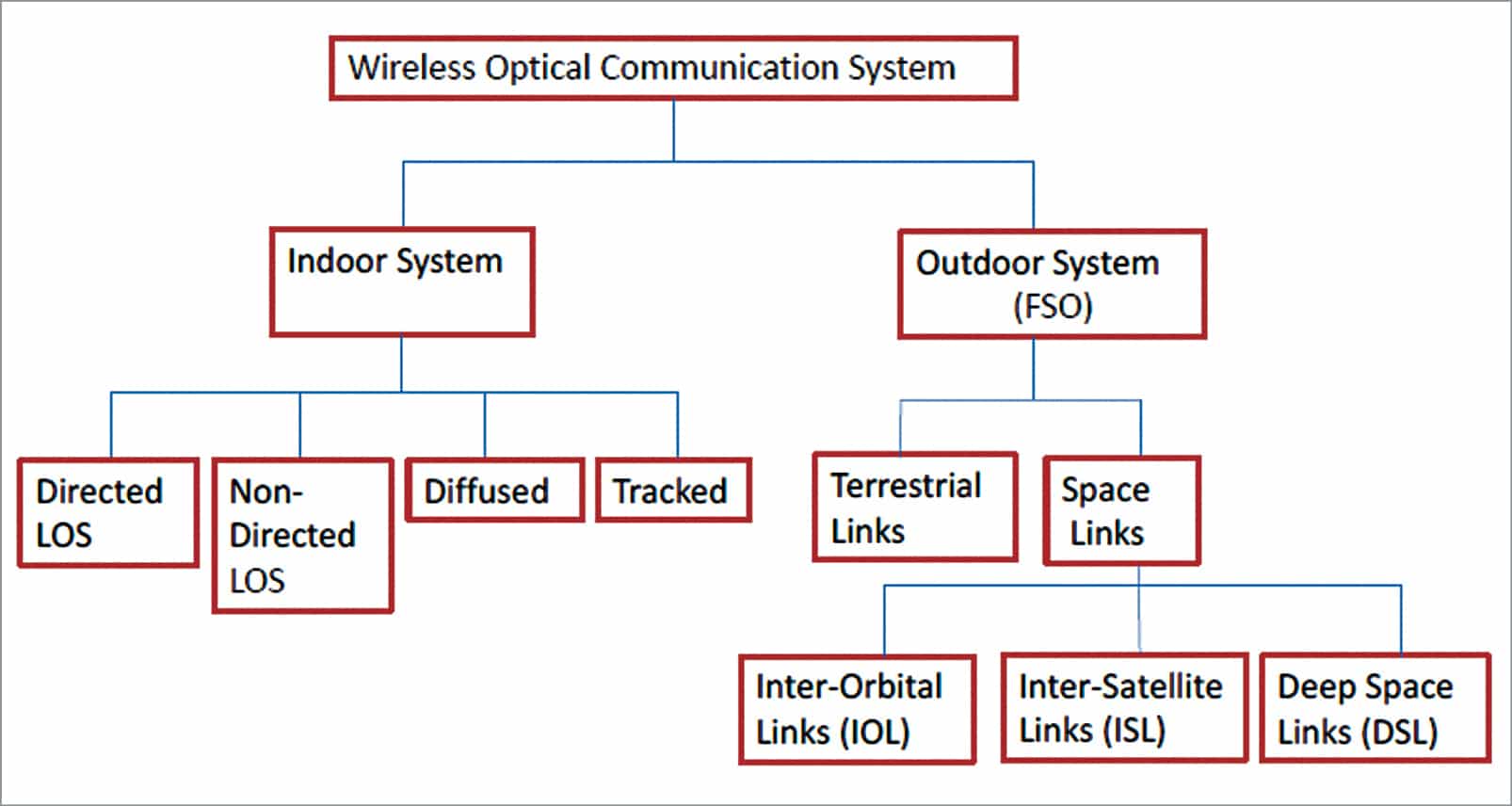 Wireless Optical Communication System

Indoor System

Outdoor System (FSO)

Directed LOS

Non-Directed LOS

Diffused

Tracked

Terrestrial Links

Space Links

Inter-Orbital Links (IOL)

Inter-Satellite Links (ISL)

Deep Space Links (DSL)